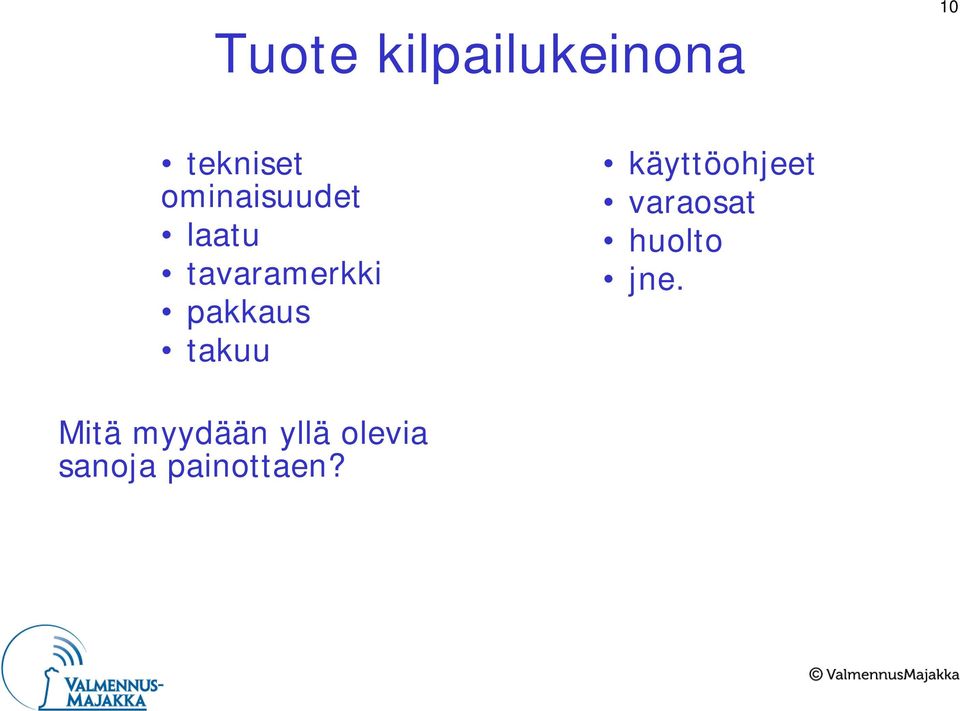 10

Tuote kilpailukeinona

• tekniset ominaisuudet
• laatu
• tavaramerkki
• pakkaus
• takuu

• käyttöohjeet
• varaosat
• huolto
• jne.

Mitä myydään yllä olevia sanoja painottaen?

VALMENNUS-MAJAKKA

© ValmennusMajakka